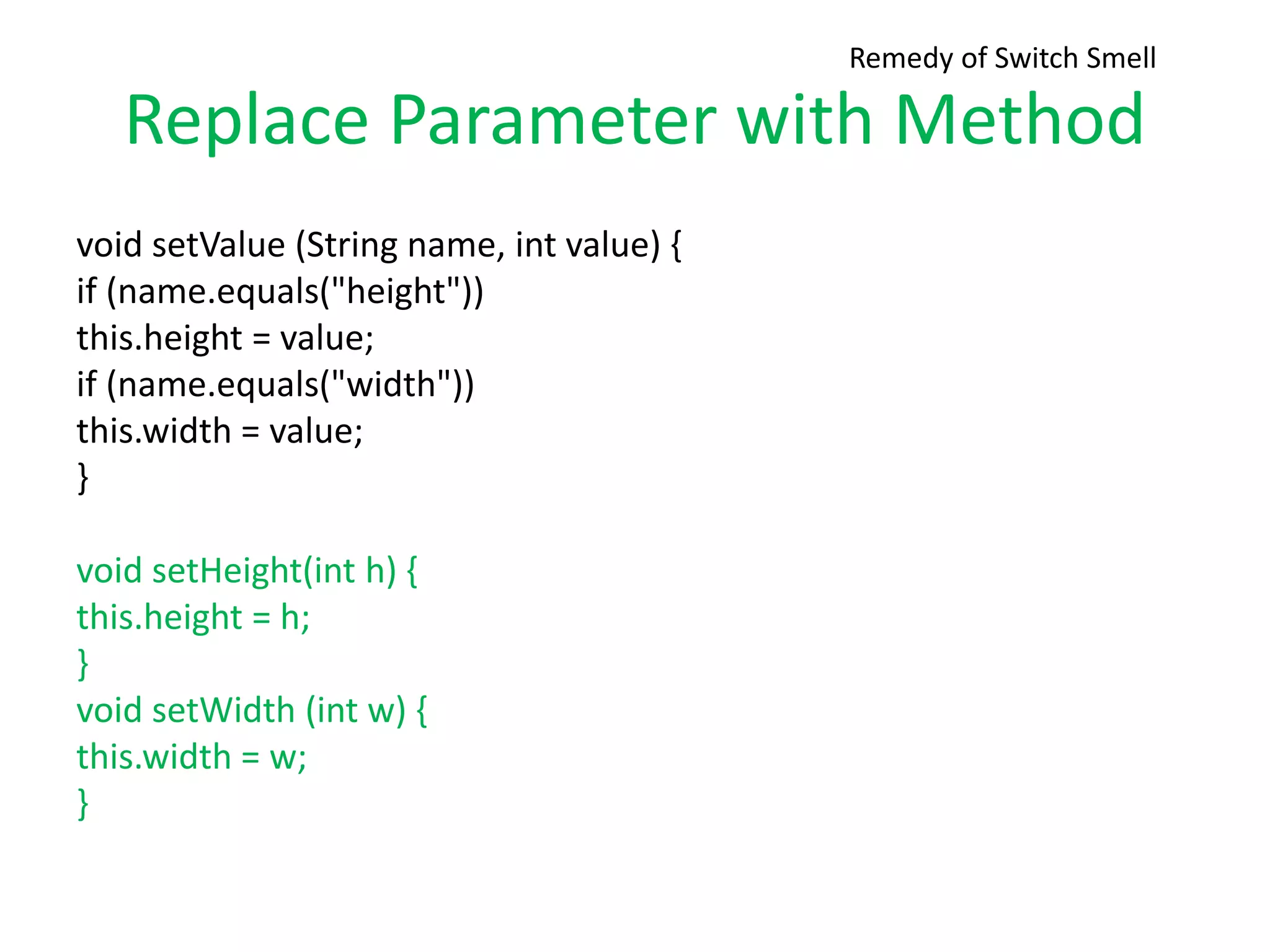 Remedy of Switch Smell

Replace Parameter with Method

void setValue (String name, int value) {
if (name.equals("height"))
this.height = value;
if (name.equals("width"))
this.width = value;
}

void setHeight(int h) {
this.height = h;
}
void setWidth (int w) {
this.width = w;
}